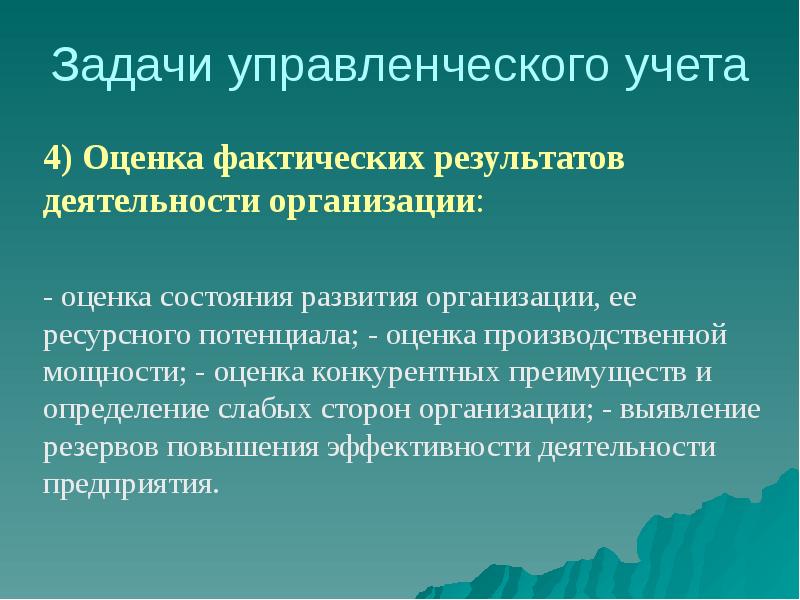 Задачи управленческого учета

4) Оценка фактических результатов деятельности организации:

- оценка состояния развития организации, ее ресурсного потенциала; - оценка производственной мощности; - оценка конкурентных преимуществ и определение слабых сторон организации; - выявление резервов повышения эффективности деятельности предприятия.